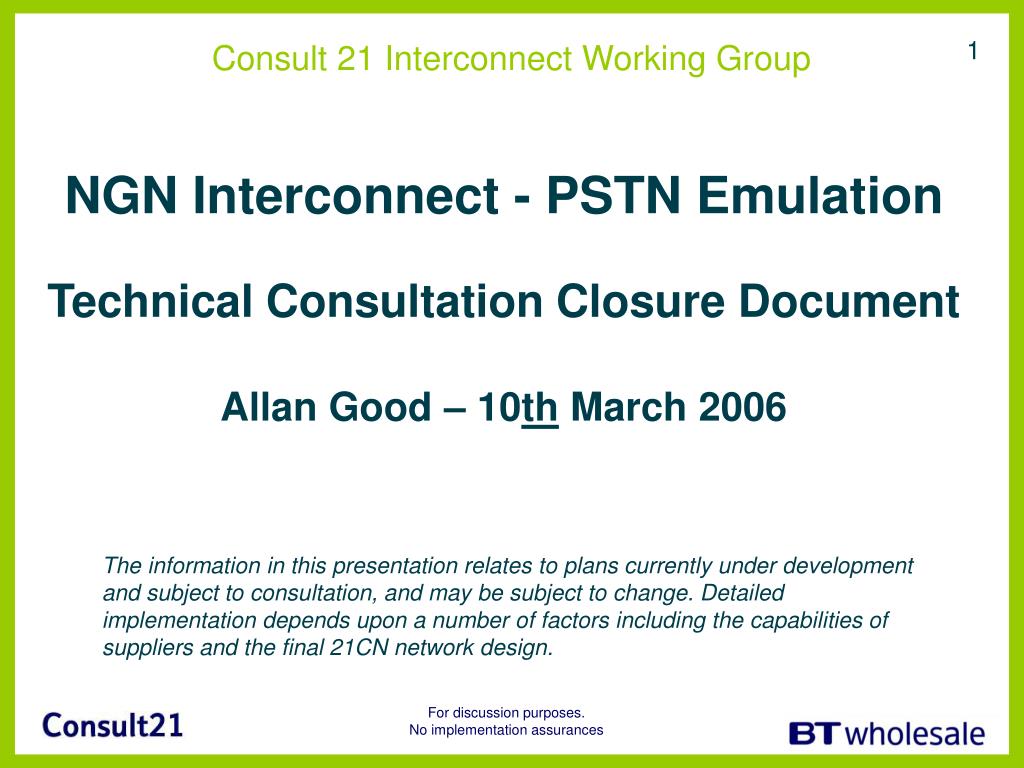 Consult 21 Interconnect Working Group

1

NGN Interconnect - PSTN Emulation

Technical Consultation Closure Document

Allan Good – 10th March 2006

The information in this presentation relates to plans currently under development and subject to consultation, and may be subject to change. Detailed implementation depends upon a number of factors including the capabilities of suppliers and the final 21CN network design.

Consult21

For discussion purposes.
No implementation assurances

BT wholesale